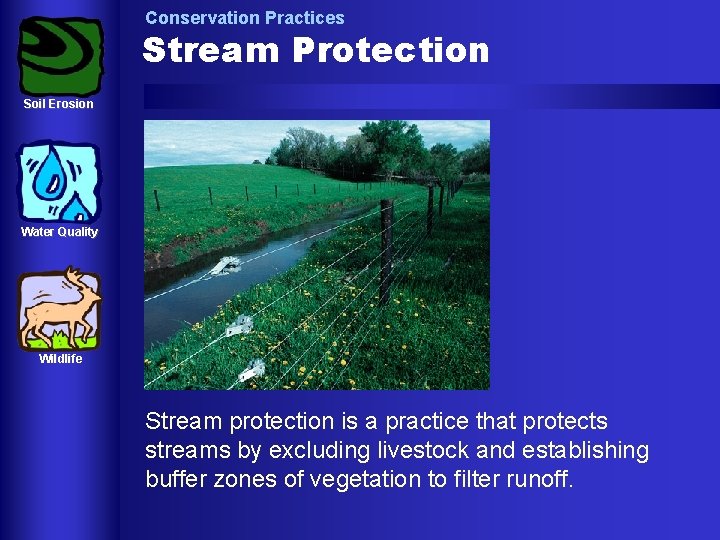 Soil Erosion

Water Quality

Wildlife

Conservation Practices

Stream Protection

Stream protection is a practice that protects streams by excluding livestock and establishing buffer zones of vegetation to filter runoff.